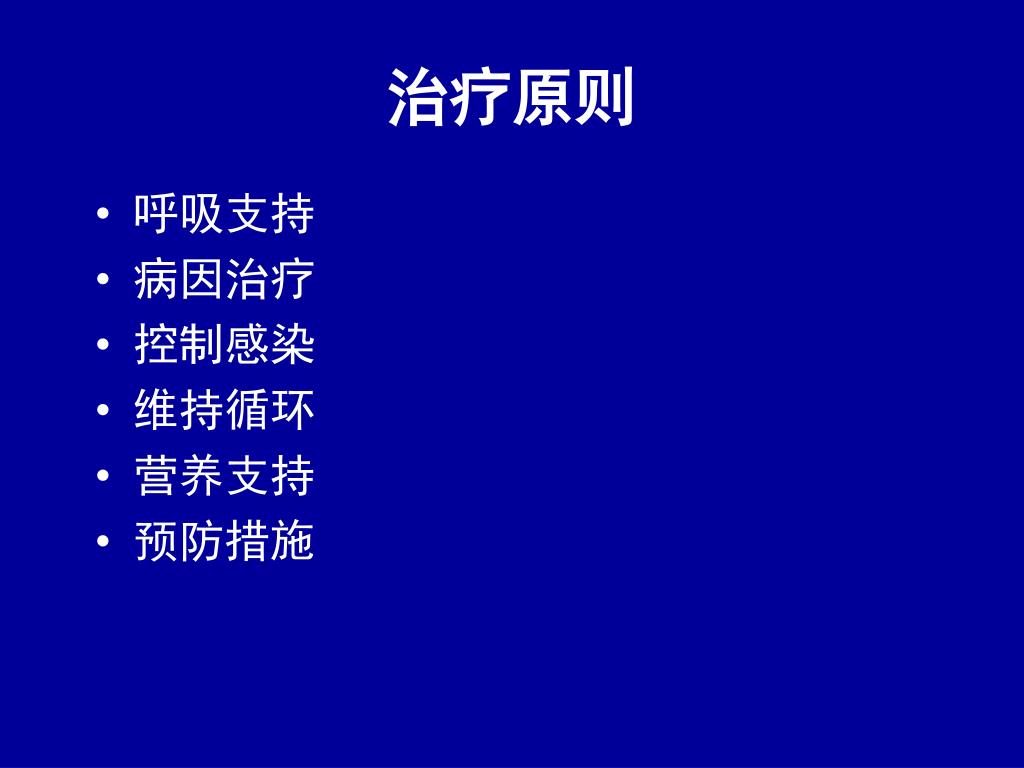 治疗原则

• 呼吸支持
• 病因治疗
• 控制感染
• 维持循环
• 营养支持
• 预防措施